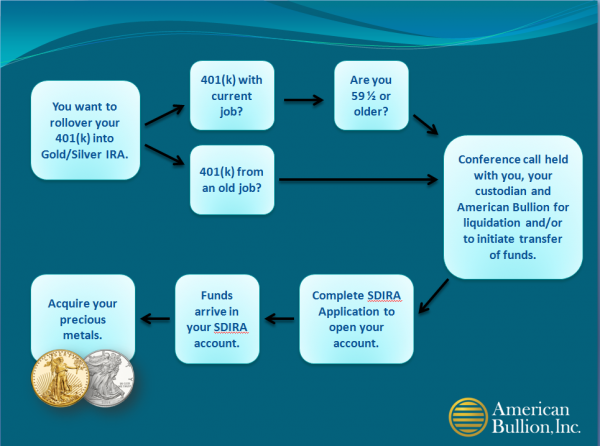 You want to rollover your 401(k) into Gold/Silver IRA.

401(k) with current job?

Are you 59 ½ or older?

401(k) from an old job?

Conference call held with you, your custodian and American Bullion for liquidation and/or to initiate transfer of funds.

Complete SDIRA Application to open your account.

Funds arrive in your SDIRA account.

Acquire your precious metals.

American Bullion, Inc.